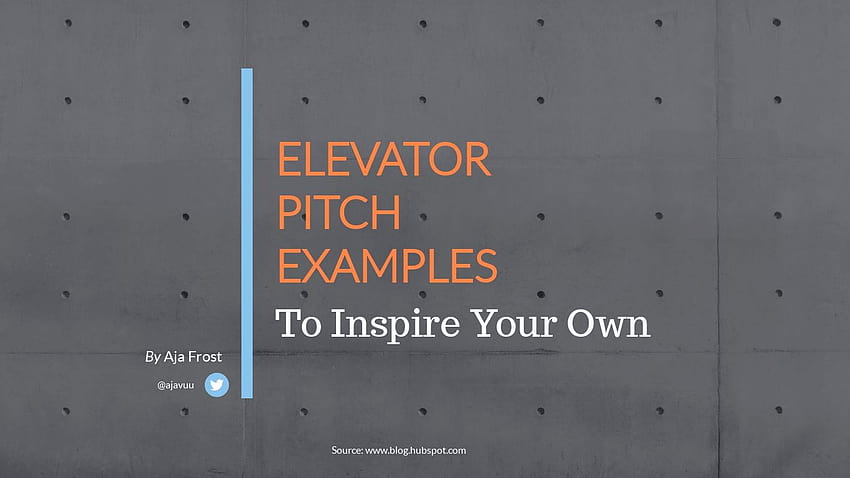 ELEVATOR PITCH EXAMPLES

To Inspire Your Own

By Aja Frost

@ajavuu

Source: www.blog.hubspot.com